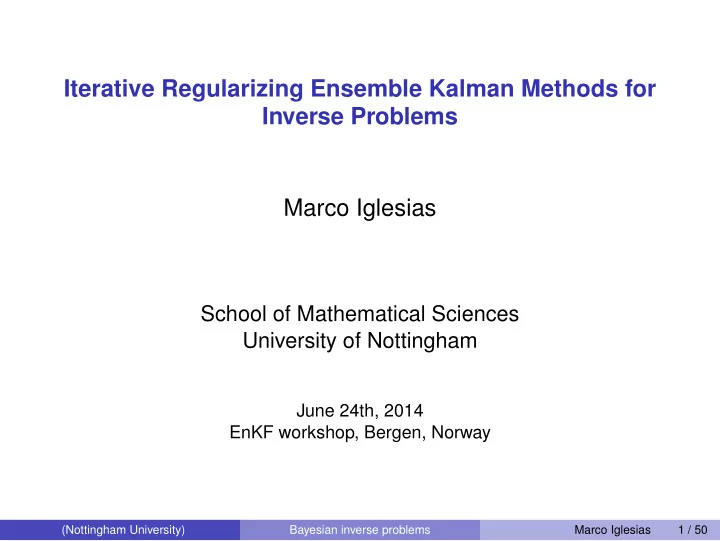 Iterative Regularizing Ensemble Kalman Methods for Inverse Problems

Marco Iglesias

School of Mathematical Sciences
University of Nottingham

June 24th, 2014
EnKF workshop, Bergen, Norway

(Nottingham University) Bayesian inverse problems Marco Iglesias 1 / 50